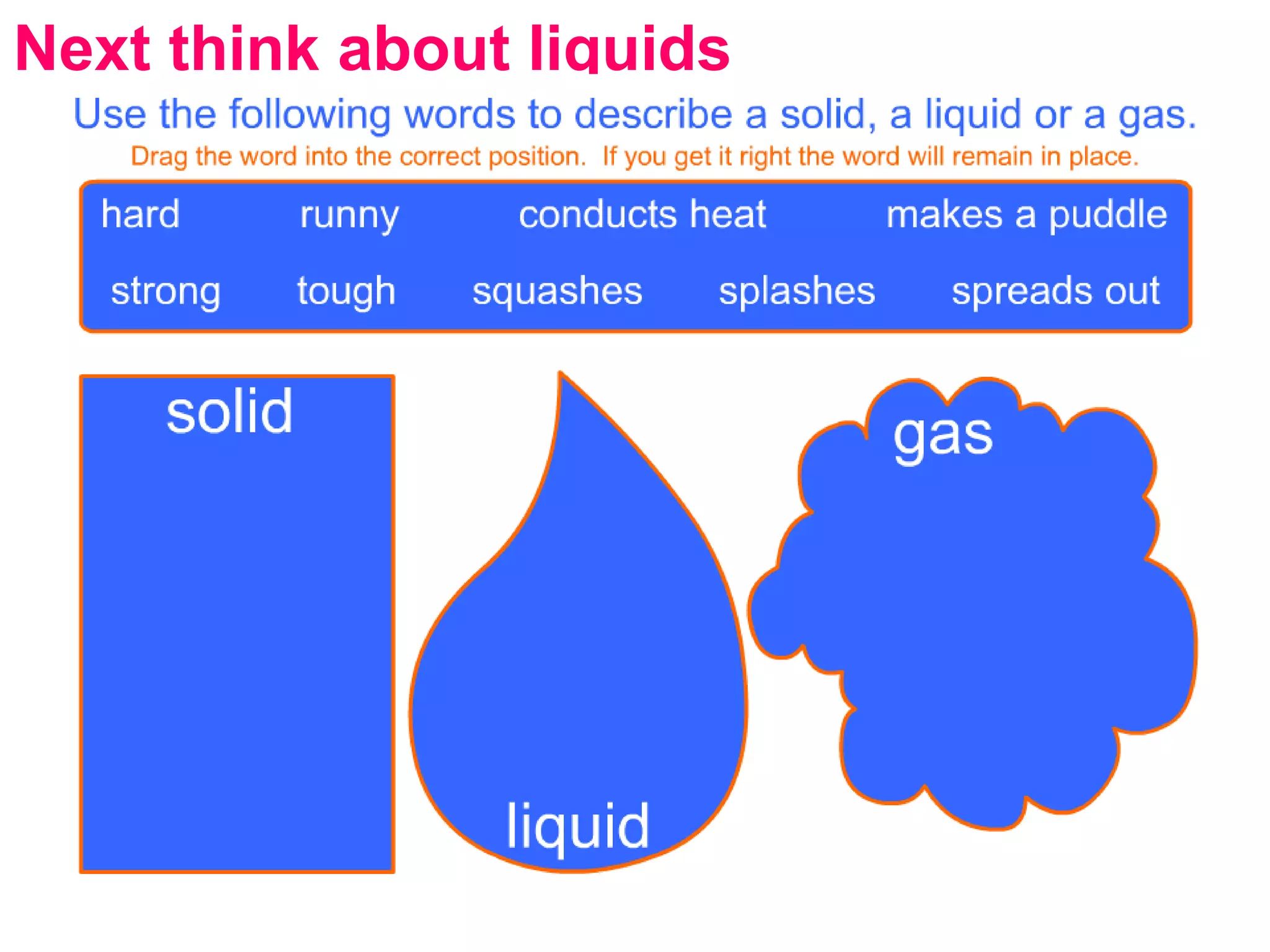 Next think about liquids

Use the following words to describe a solid, a liquid or a gas.

Drag the word into the correct position. If you get it right the word will remain in place.

hard runny conducts heat makes a puddle

strong tough squashes splashes spreads out

solid

liquid

gas